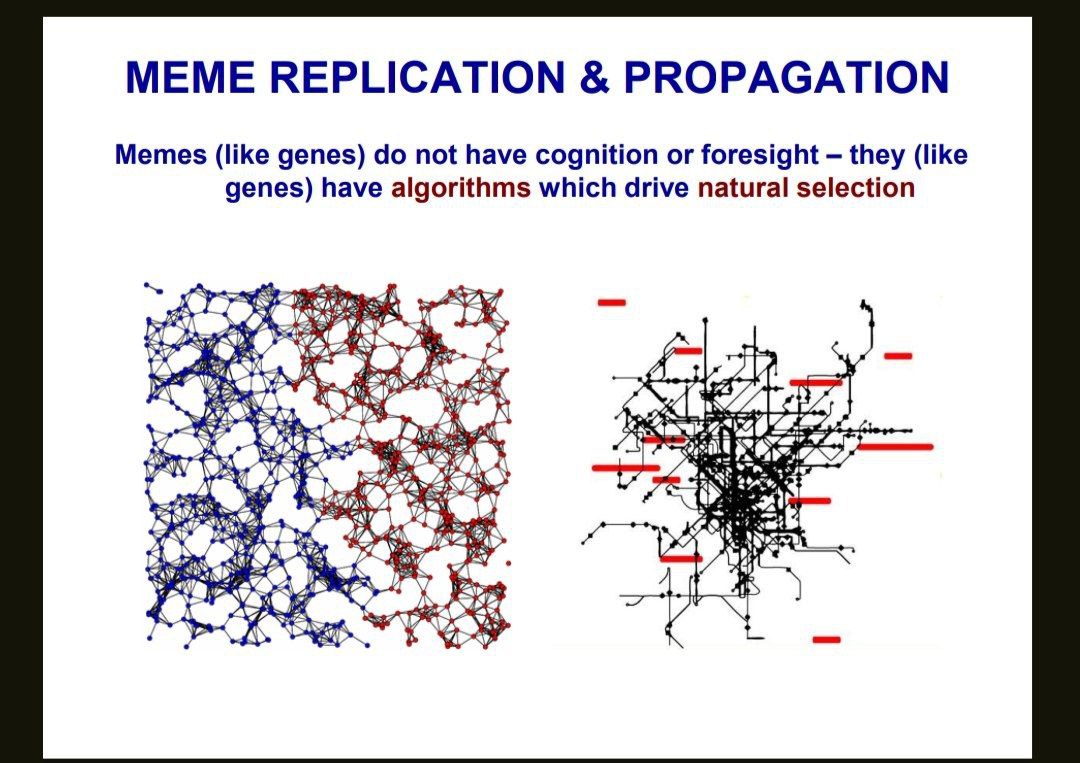 MEME REPLICATION & PROPAGATION

Memes (like genes) do not have cognition or foresight – they (like genes) have algorithms which drive natural selection